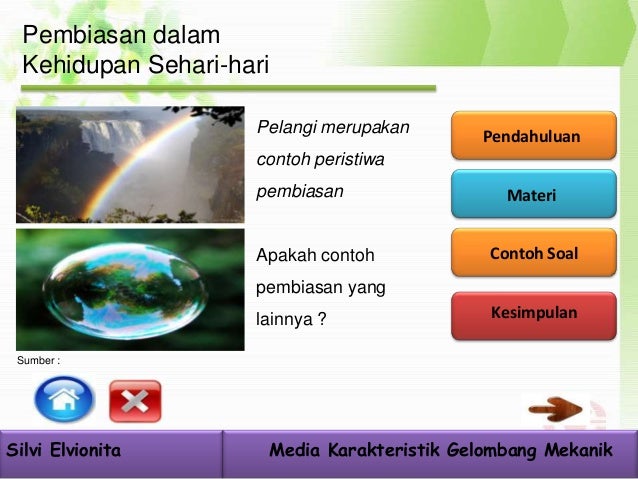 Pembiasan dalam
Kehidupan Sehari-hari

Pelangi merupakan contoh peristiwa pembiasan

Apakah contoh pembiasan yang lainnya ?

Pendahuluan

Materi

Contoh Soal

Kesimpulan

Sumber :

Silvi Elvionita

Media Karakteristik Gelombang Mekanik